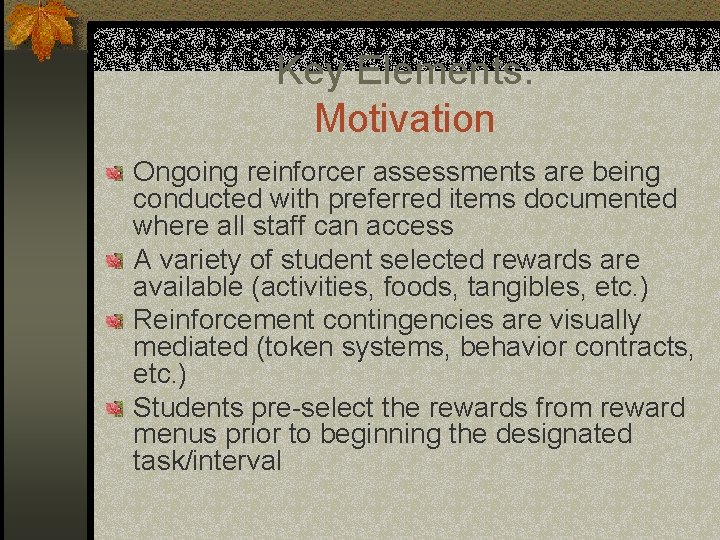 Key Elements:
Motivation

Ongoing reinforcer assessments are being conducted with preferred items documented where all staff can access

A variety of student selected rewards are available (activities, foods, tangibles, etc.)

Reinforcement contingencies are visually mediated (token systems, behavior contracts, etc.)

Students pre-select the rewards from reward menus prior to beginning the designated task/interval